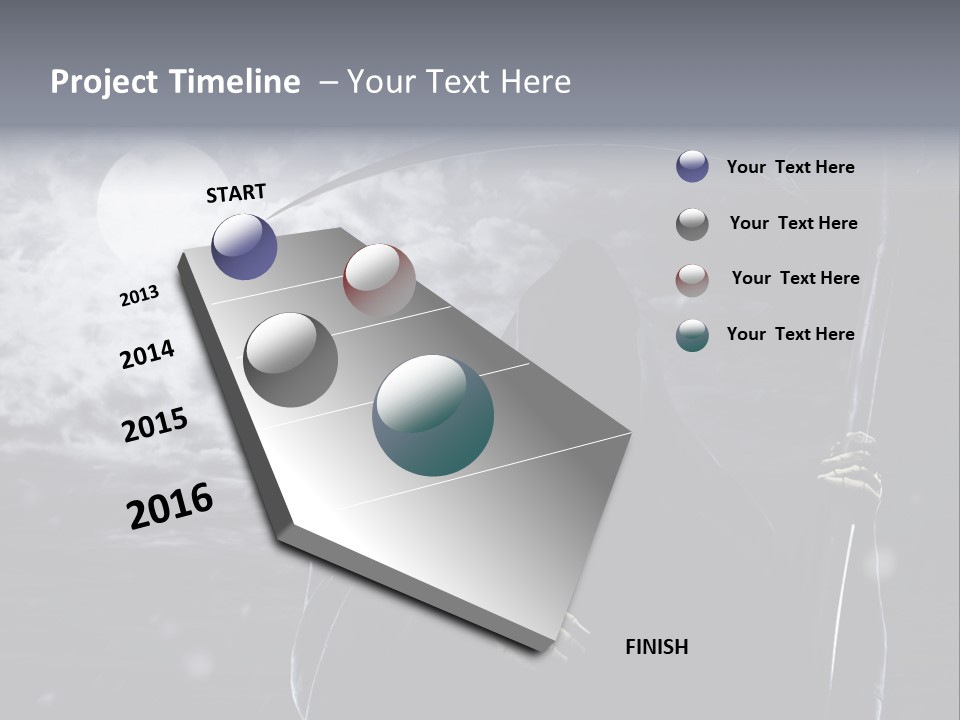 Project Timeline – Your Text Here

START

2013

2014

2015

2016

FINISH

Your Text Here

Your Text Here

Your Text Here

Your Text Here